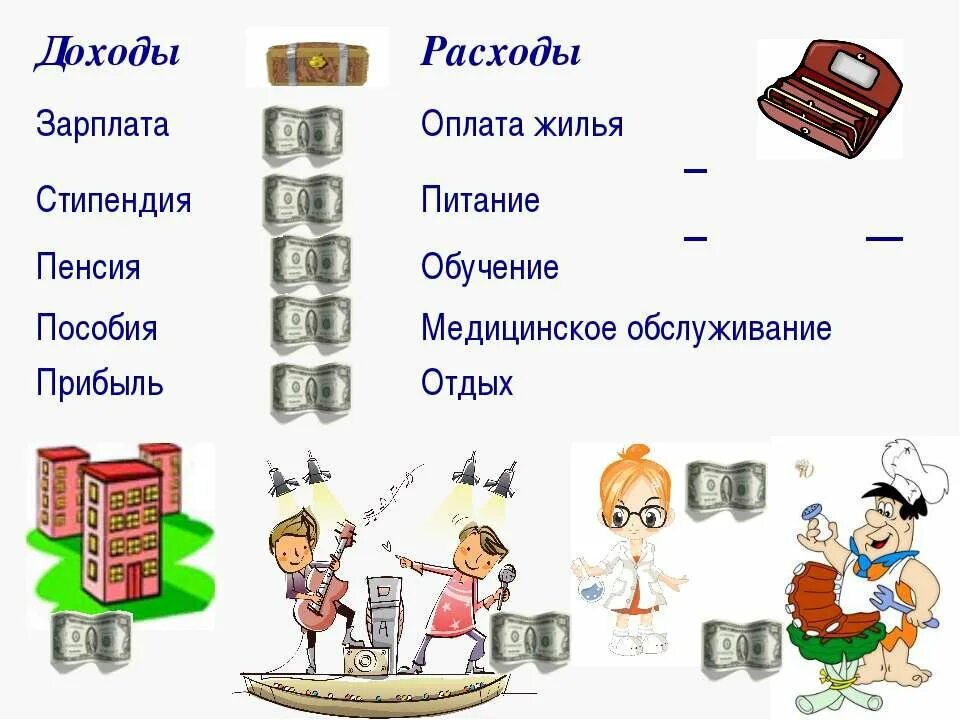 Доходы

Зарплата

Стипендия

Пенсия

Пособия

Прибыль

Расходы

Оплата жилья

Питание

Обучение

Медицинское обслуживание

Отдых